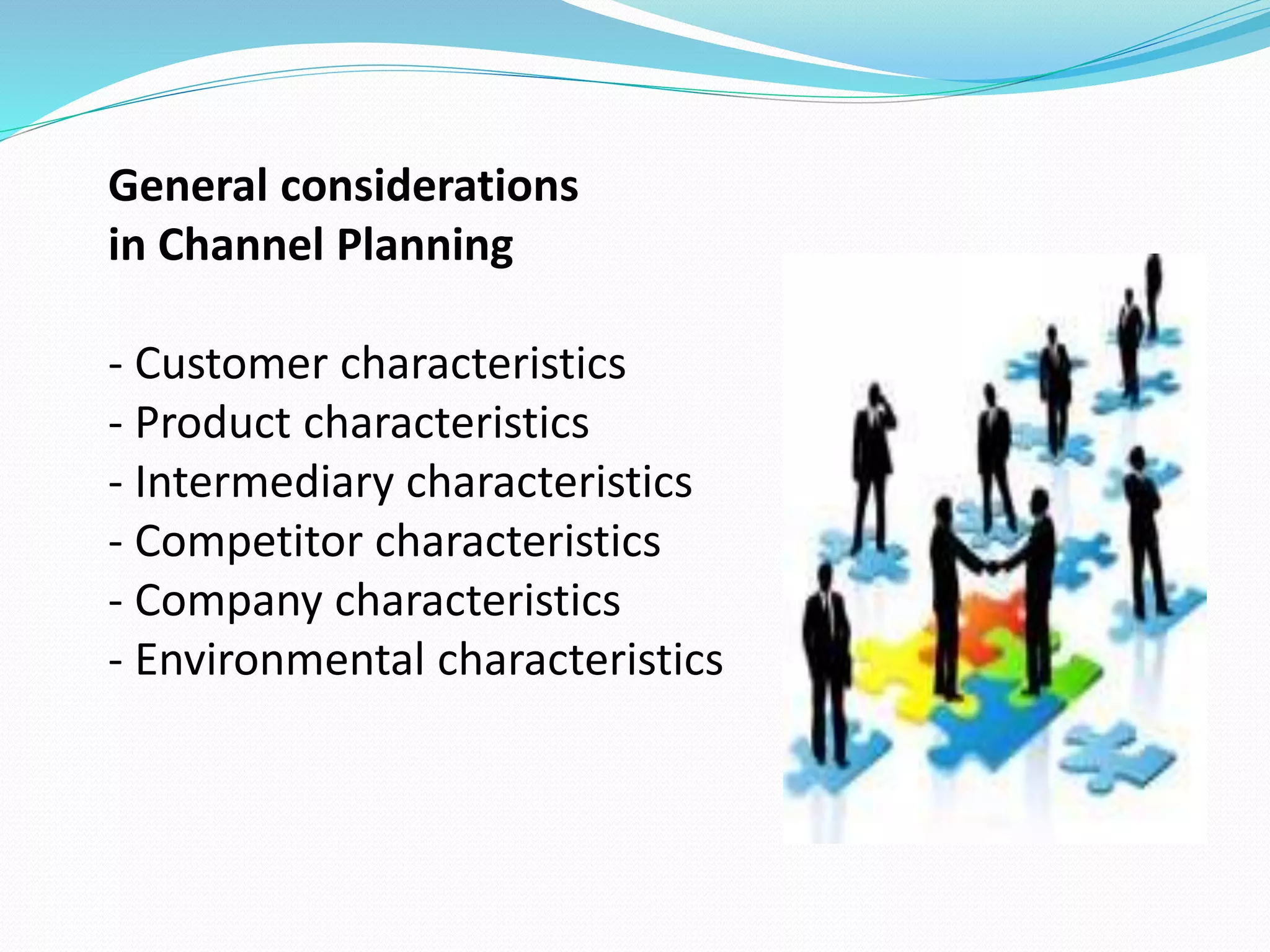 General considerations
in Channel Planning

- Customer characteristics
- Product characteristics
- Intermediary characteristics
- Competitor characteristics
- Company characteristics
- Environmental characteristics